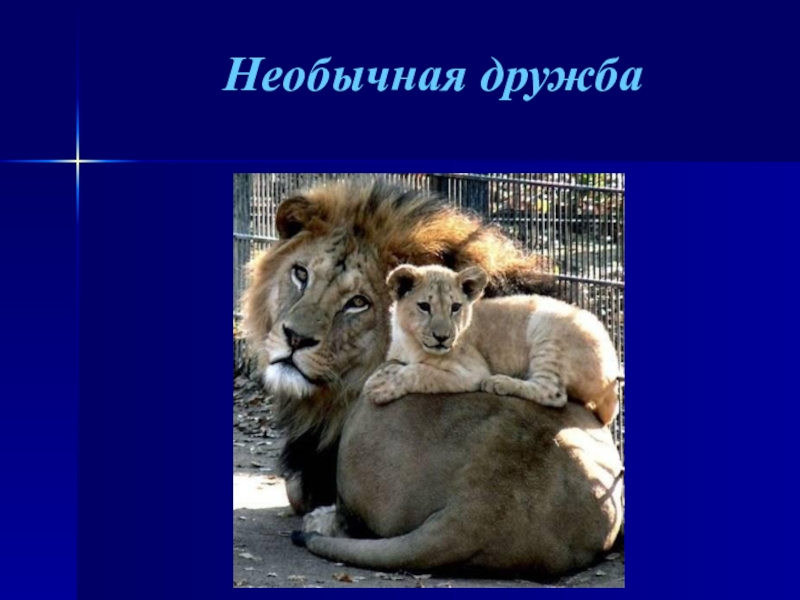 Необычная дружба